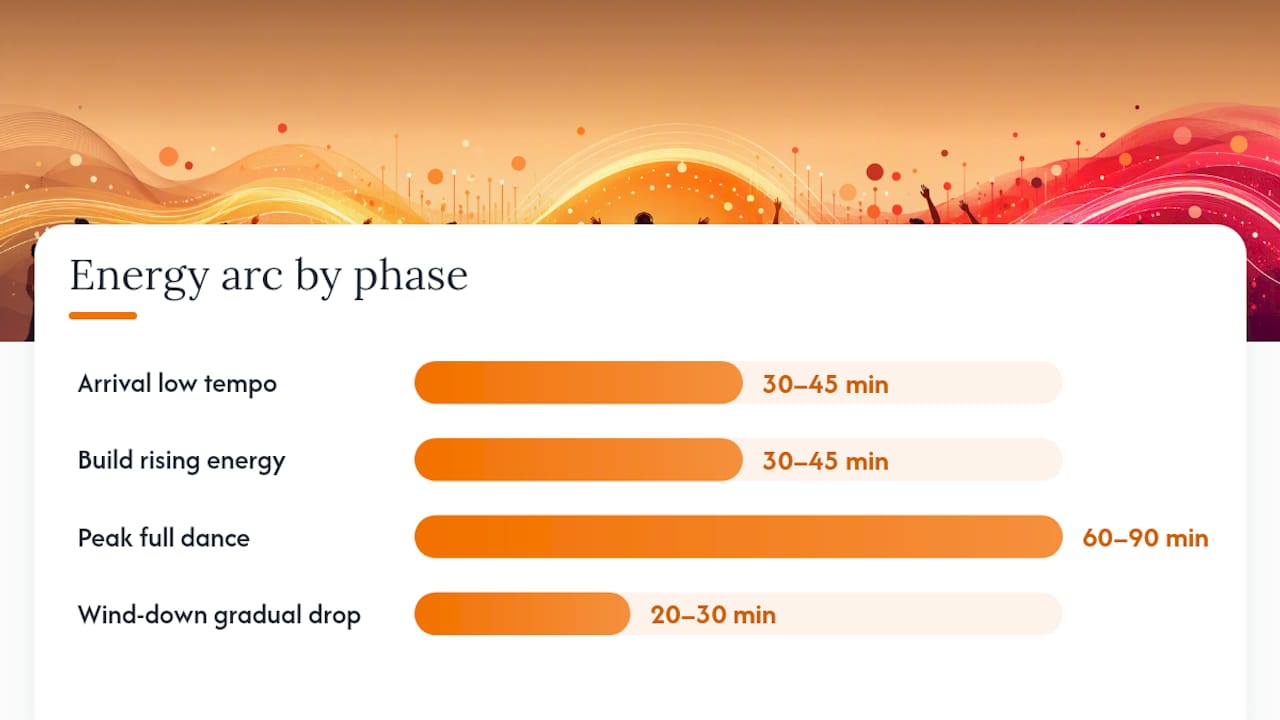 Energy arc by phase

Arrival low tempo 30–45 min

Build rising energy 30–45 min

Peak full dance 60–90 min

Wind-down gradual drop 20–30 min